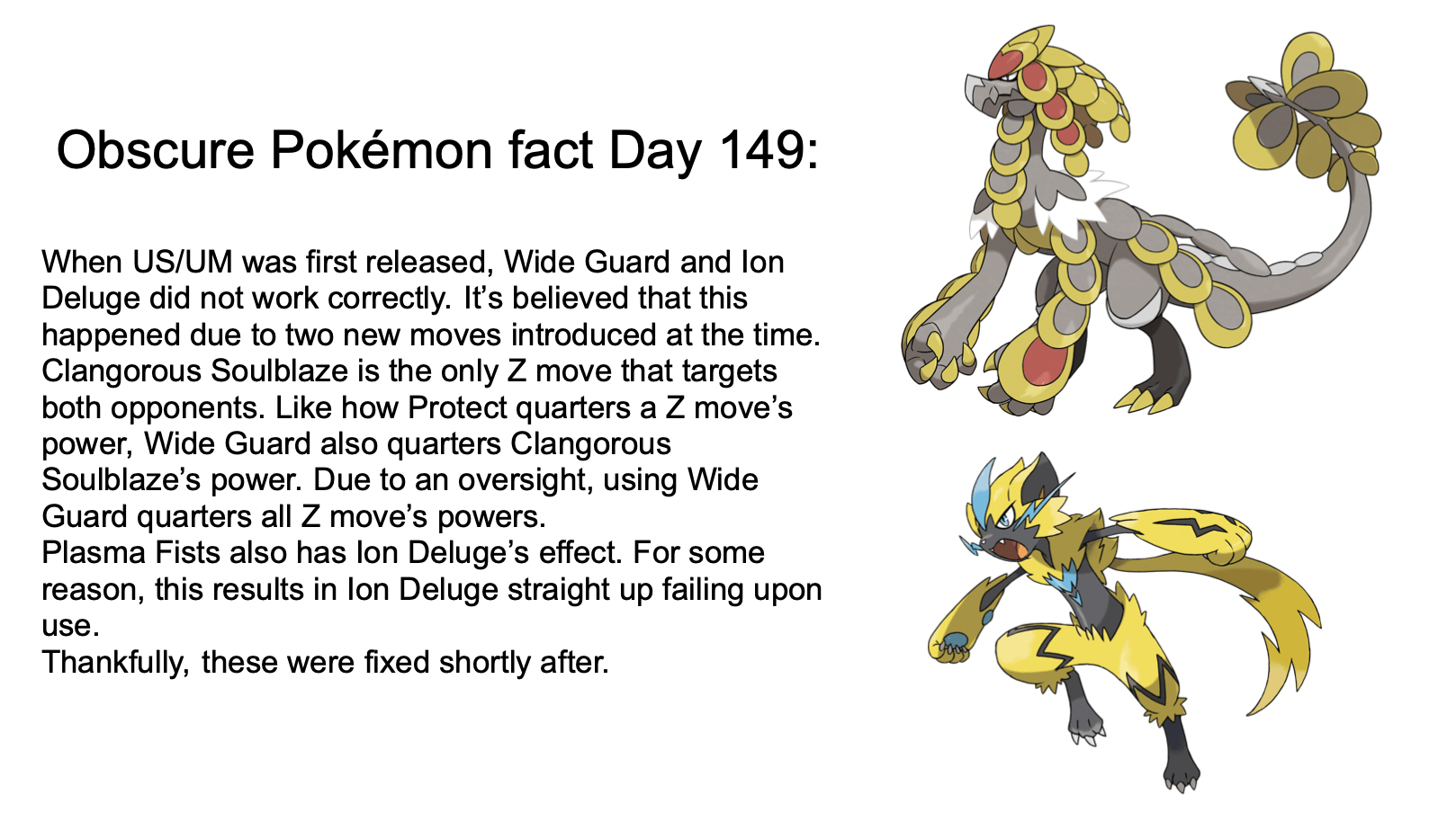 Obscure Pokémon fact Day 149:

When US/UM was first released, Wide Guard and Ion Deluge did not work correctly. It's believed that this happened due to two new moves introduced at the time.
Clangorous Soulblaze is the only Z move that targets both opponents. Like how Protect quarters a Z move's power, Wide Guard also quarters Clangorous Soulblaze's power. Due to an oversight, using Wide Guard quarters all Z move's powers.
Plasma Fists also has Ion Deluge's effect. For some reason, this results in Ion Deluge straight up failing upon use.
Thankfully, these were fixed shortly after.